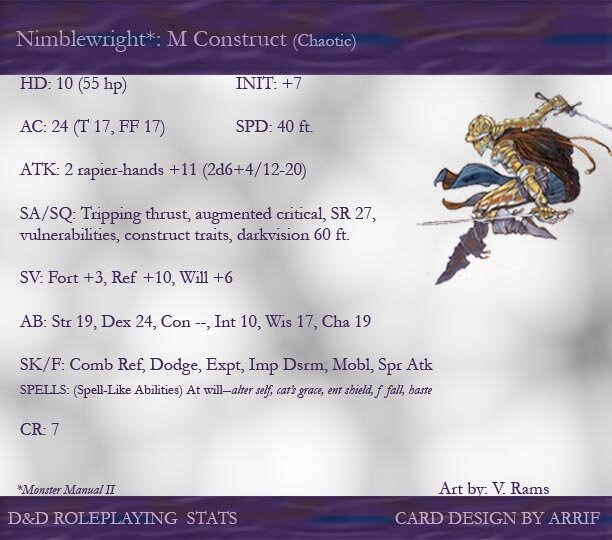 Nimblewright*: M Construct (Chaotic)

HD: 10 (55 hp)

INIT: +7

AC: 24 (T 17, FF 17)

SPD: 40 ft.

ATK: 2 rapier-hands +11 (2d6+4/12-20)

SA/SQ: Tripping thrust, augmented critical, SR 27, vulnerabilities, construct traits, darkvision 60 ft.

SV: Fort +3, Ref +10, Will +6

AB: Str 19, Dex 24, Con --, Int 10, Wis 17, Cha 19

SK/F: Comb Ref, Dodge, Expt, Imp Dsrm, Mobl, Spr Atk

SPELLS: (Spell-Like Abilities) At will—alter self, cat's grace, ent shield, f fall, haste

CR: 7

*Monster Manual II

Art by: V. Rams

D&D ROLEPLAYING STATS

CARD DESIGN BY ARRIF